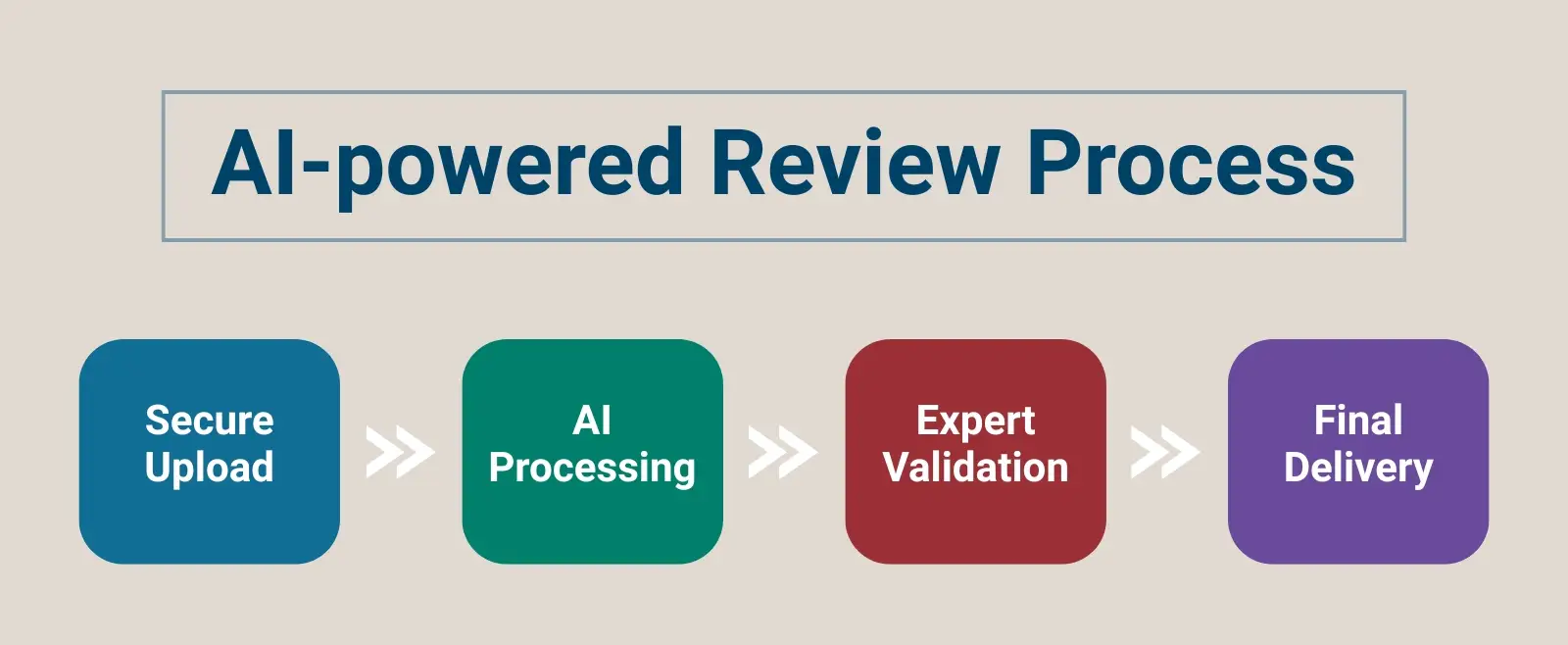 AI-powered Review Process

Secure Upload

AI Processing

Expert Validation

Final Delivery